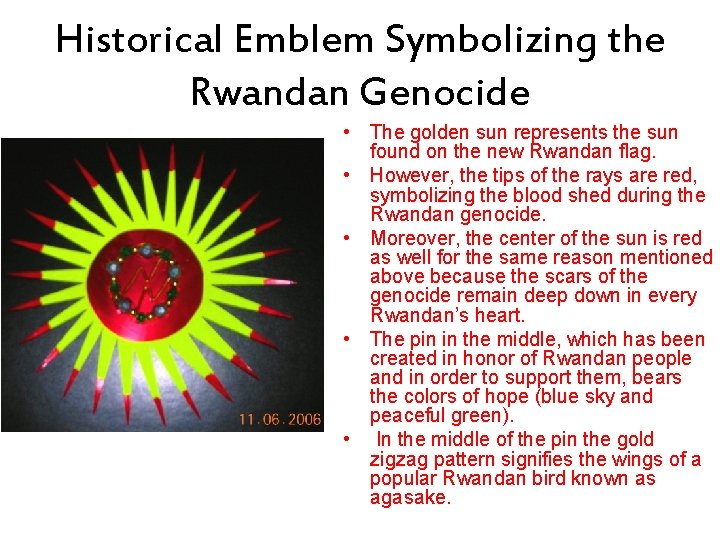 Historical Emblem Symbolizing the Rwandan Genocide

11.06.2006

• The golden sun represents the sun found on the new Rwandan flag.
• However, the tips of the rays are red, symbolizing the blood shed during the Rwandan genocide.
• Moreover, the center of the sun is red as well for the same reason mentioned above because the scars of the genocide remain deep down in every Rwandan's heart.
• The pin in the middle, which has been created in honor of Rwandan people and in order to support them, bears the colors of hope (blue sky and peaceful green).
• In the middle of the pin the gold zigzag pattern signifies the wings of a popular Rwandan bird known as agasake.